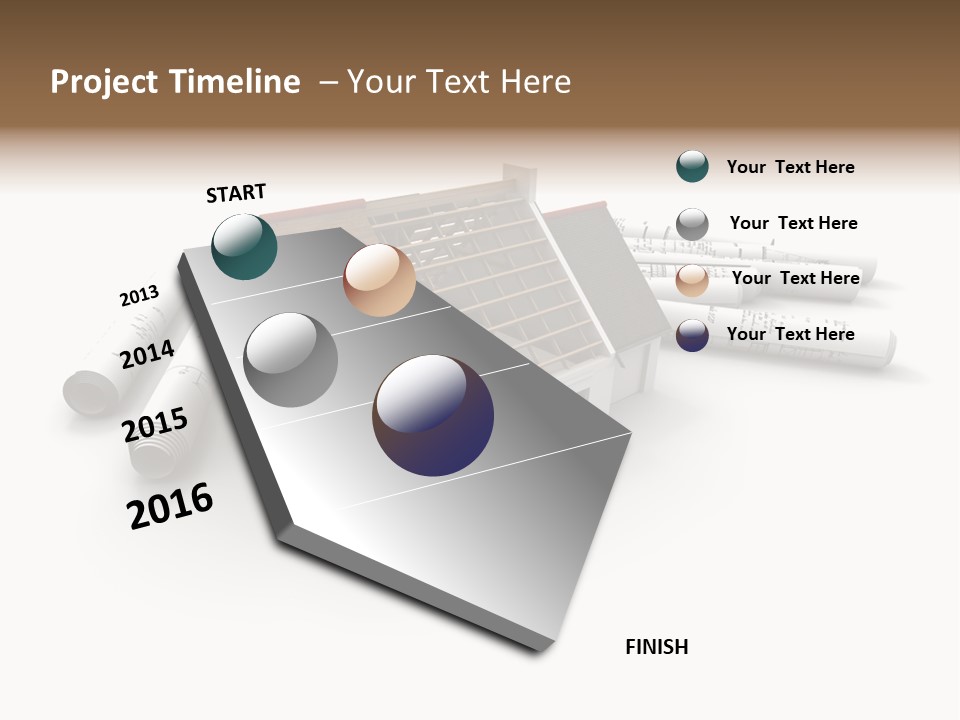 Project Timeline – Your Text Here

Your Text Here

Your Text Here

Your Text Here

Your Text Here

START

2013

2014

2015

2016

FINISH